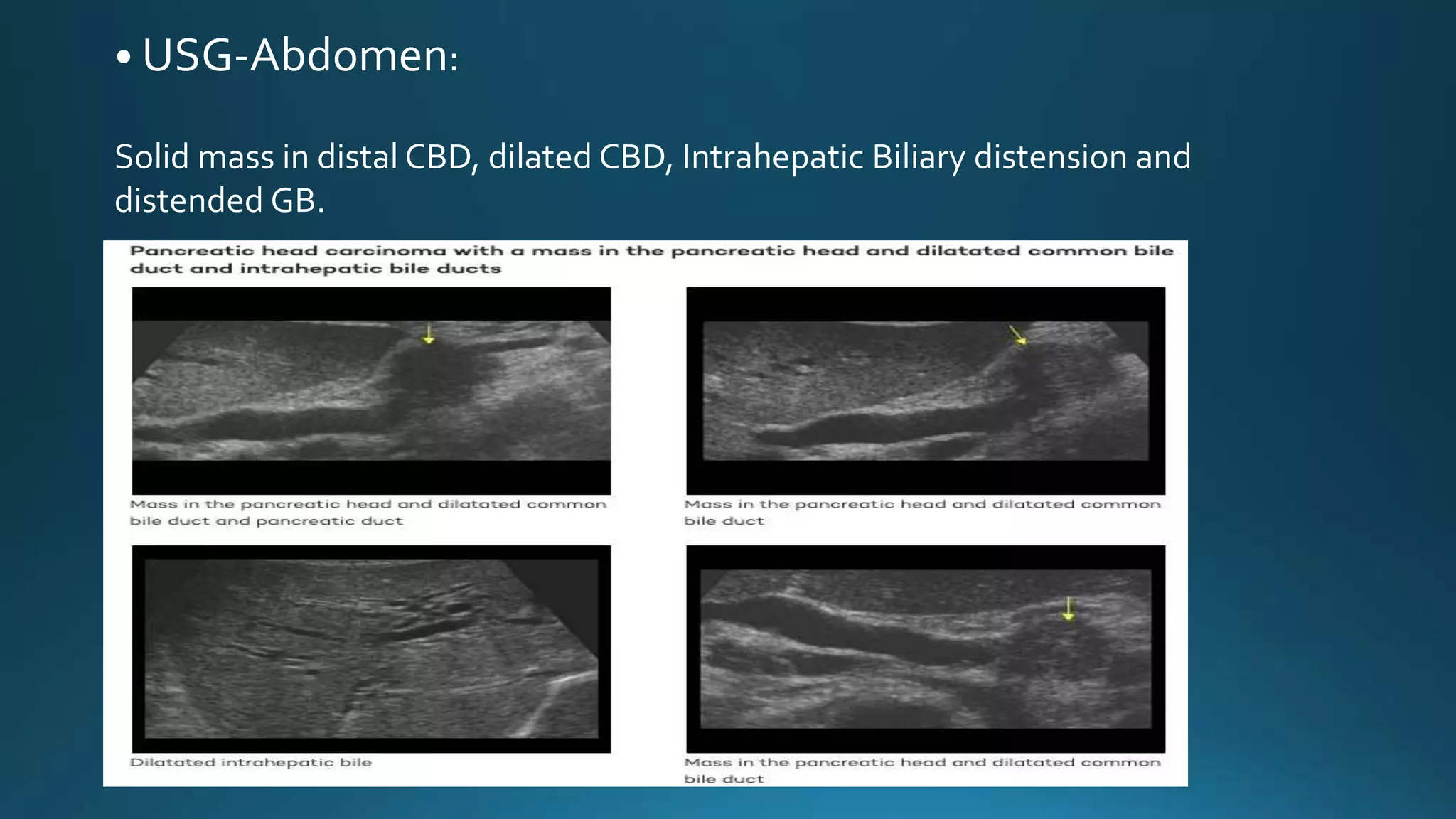 • USG-Abdomen:

Solid mass in distal CBD, dilated CBD, Intrahepatic Biliary distension and distended GB.

Pancreatic head carcinoma with a mass in the pancreatic head and dilatated common bile duct and intrahepatic bile ducts

Mass in the pancreatic head and dilatated common bile duct and pancreatic duct

Mass in the pancreatic head and dilatated common bile duct

Dilatated intrahepatic bile

Mass in the pancreatic head and dilatated common bile duct